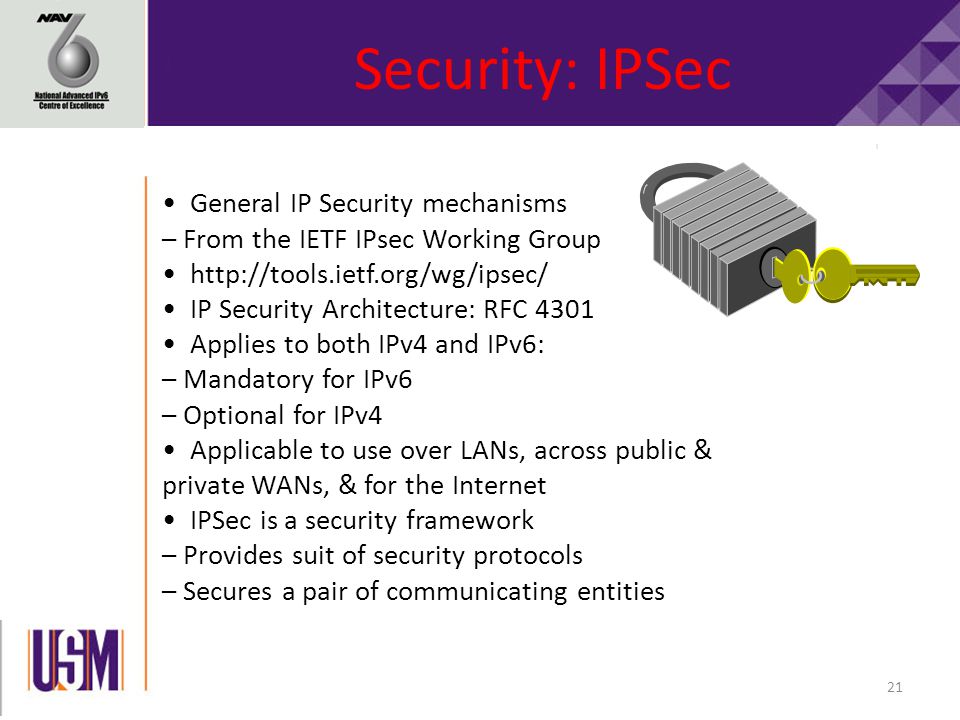 NAV 6
National Advanced IPv6 Centre of Excellence

Security: IPSec

• General IP Security mechanisms
– From the IETF IPsec Working Group
• http://tools.ietf.org/wg/ipsec/
• IP Security Architecture: RFC 4301
• Applies to both IPv4 and IPv6:
– Mandatory for IPv6
– Optional for IPv4
• Applicable to use over LANs, across public & private WANs, & for the Internet
• IPSec is a security framework
– Provides suit of security protocols
– Secures a pair of communicating entities

USM

21